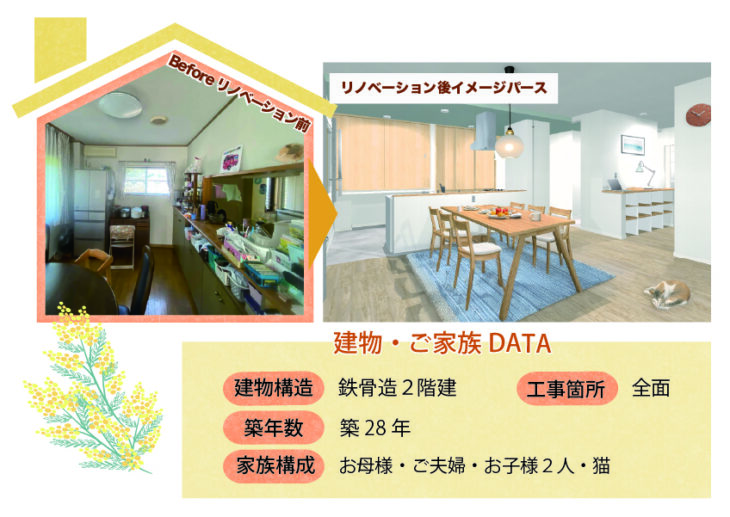 Before リノベーション前

リノベーション後イメージパース

建物・ご家族 DATA

建物構造 鉄骨造２階建

工事箇所 全面

築年数 築 28 年

家族構成 お母様・ご夫婦・お子様２人・猫